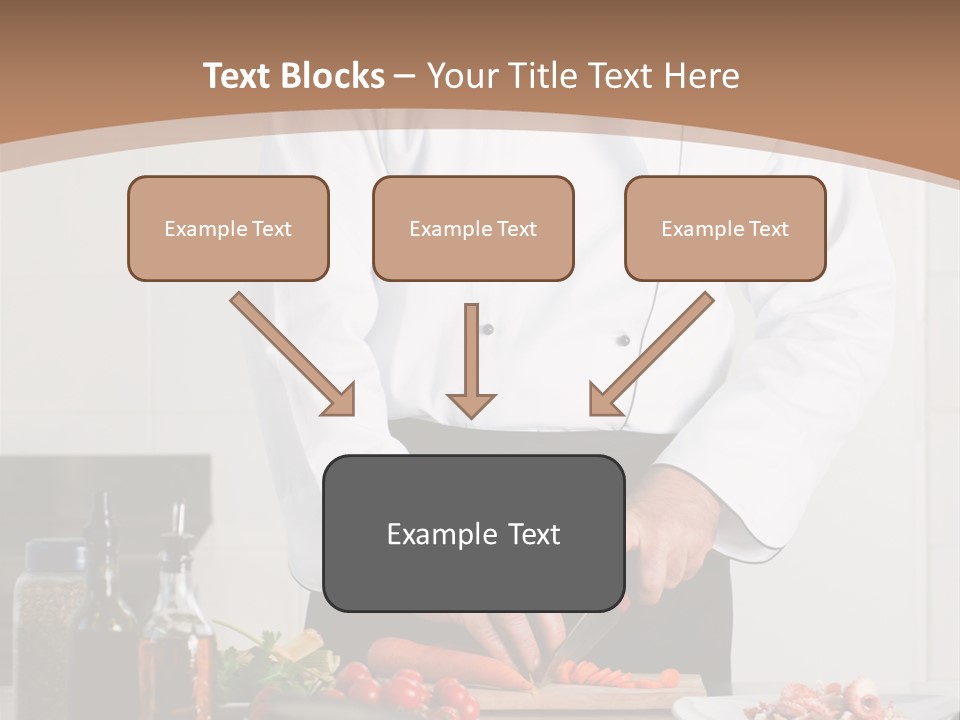 Text Blocks – Your Title Text Here

Example Text

Example Text

Example Text

Example Text